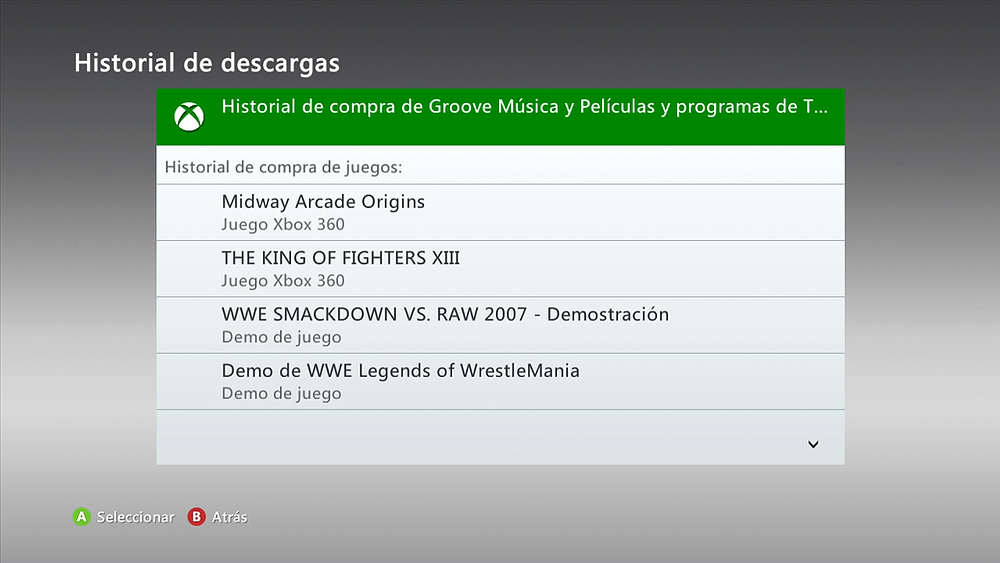 Historial de descargas

Historial de compra de Groove Música y Películas y programas de T...

Historial de compra de juegos:

Midway Arcade Origins
Juego Xbox 360

THE KING OF FIGHTERS XIII
Juego Xbox 360

WWE SMACKDOWN VS. RAW 2007 - Demostración
Demo de juego

Demo de WWE Legends of WrestleMania
Demo de juego

A Seleccionar B Atrás